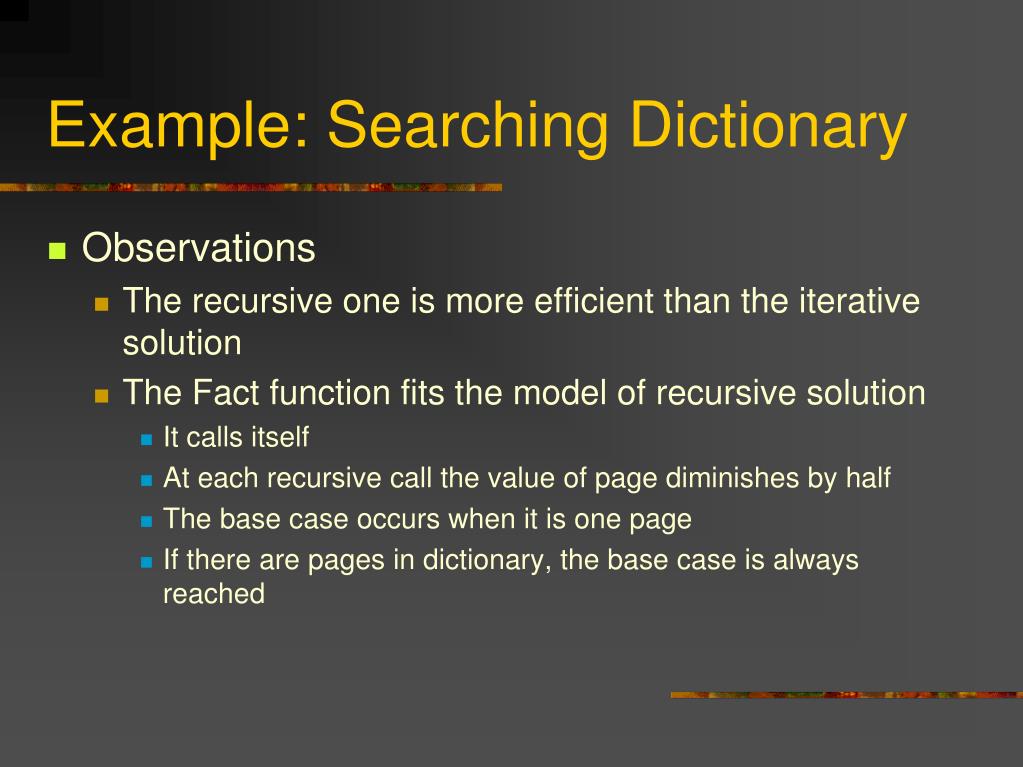 Example: Searching Dictionary

Observations

The recursive one is more efficient than the iterative solution

The Fact function fits the model of recursive solution

It calls itself

At each recursive call the value of page diminishes by half

The base case occurs when it is one page

If there are pages in dictionary, the base case is always reached